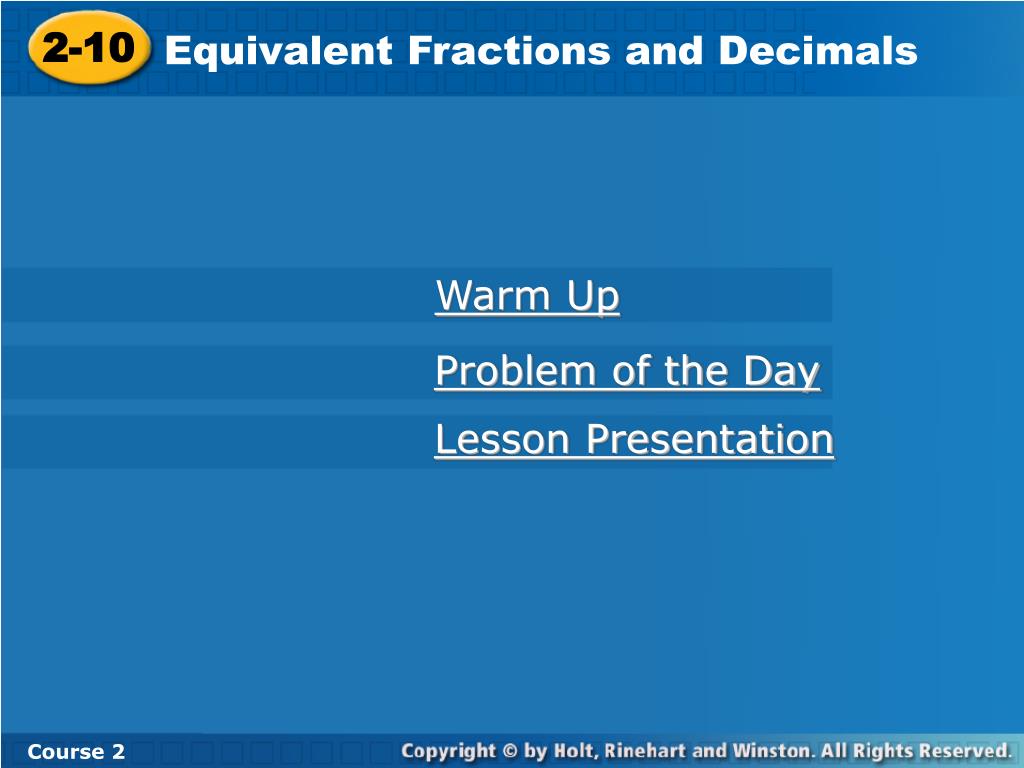 2-10 Equivalent Fractions and Decimals

Warm Up

Problem of the Day

Lesson Presentation

Course 2

Copyright © by Holt, Rinehart and Winston. All Rights Reserved.